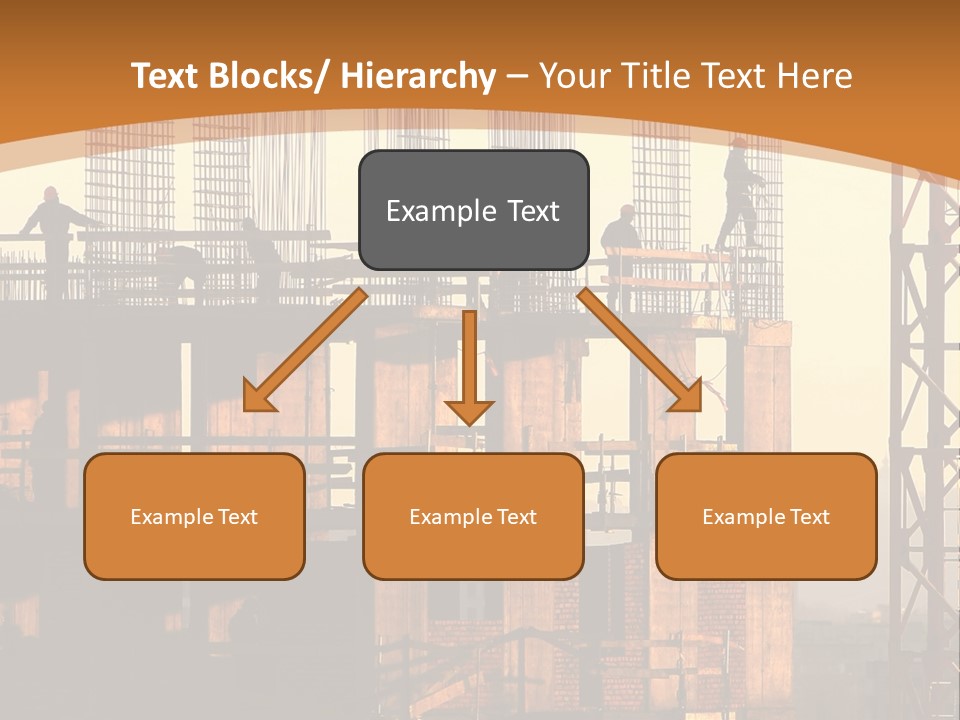 Text Blocks/ Hierarchy – Your Title Text Here

Example Text

Example Text

Example Text

Example Text